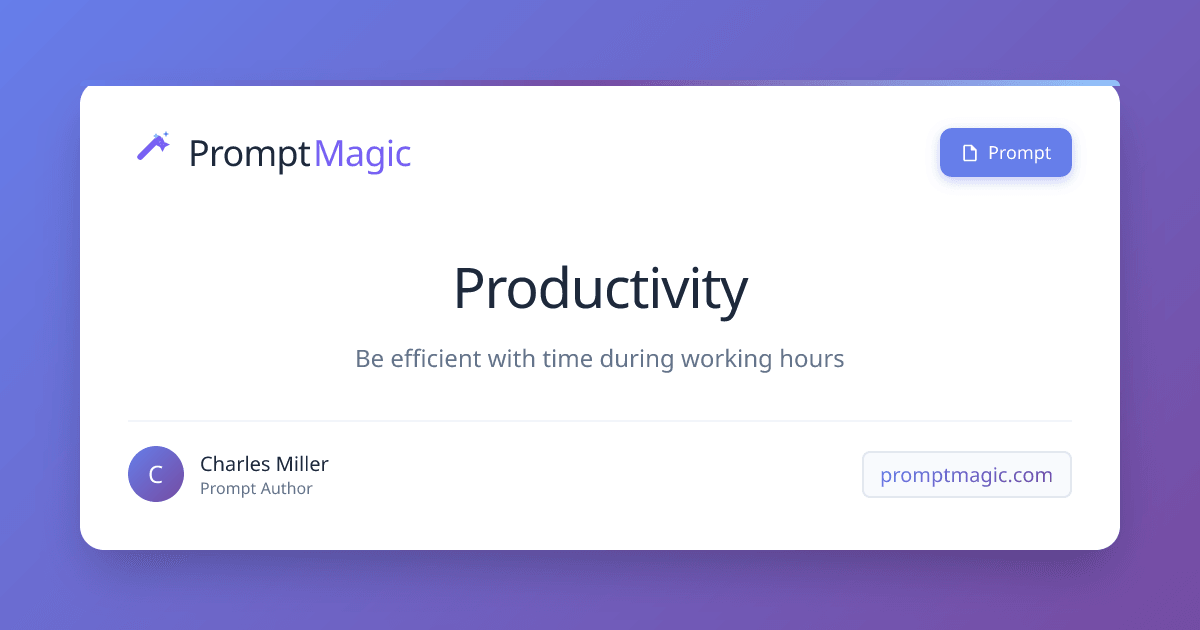 PromptMagic

Prompt

Productivity

Be efficient with time during working hours

C

Charles Miller
Prompt Author

promptmagic.com